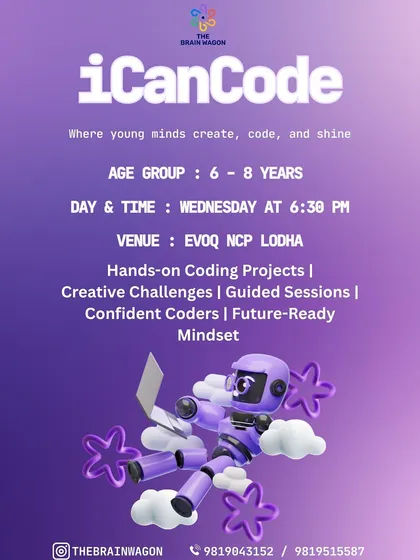 THE BRAIN WAGON

iCanCode

Where young minds create, code, and shine

AGE GROUP : 6 - 8 YEARS

DAY & TIME : WEDNESDAY AT 6:30 PM

VENUE : EVOQ NCP LODHA

Hands-on Coding Projects | Creative Challenges | Guided Sessions | Confident Coders | Future-Ready Mindset

THEBRAINWAGON

9819043152 / 9819515587